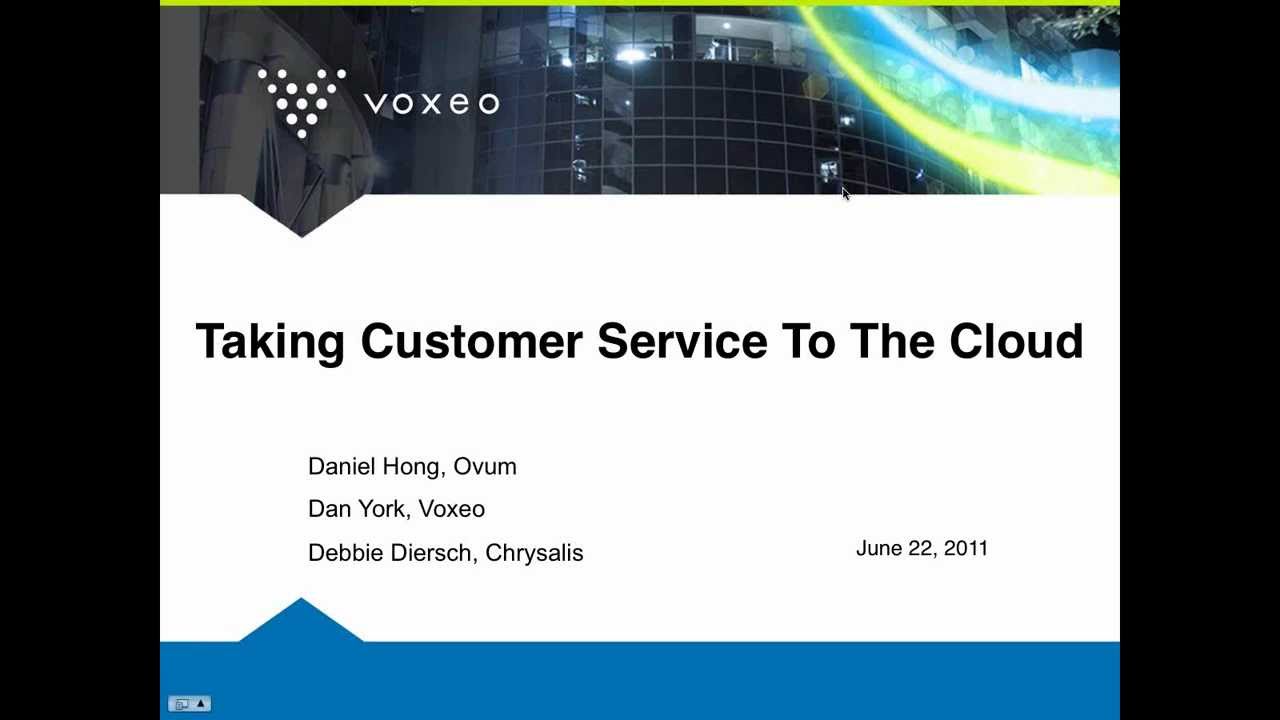 voxeo

Taking Customer Service To The Cloud

Daniel Hong, Ovum

Dan York, Voxeo

Debbie Diersch, Chrysalis

June 22, 2011